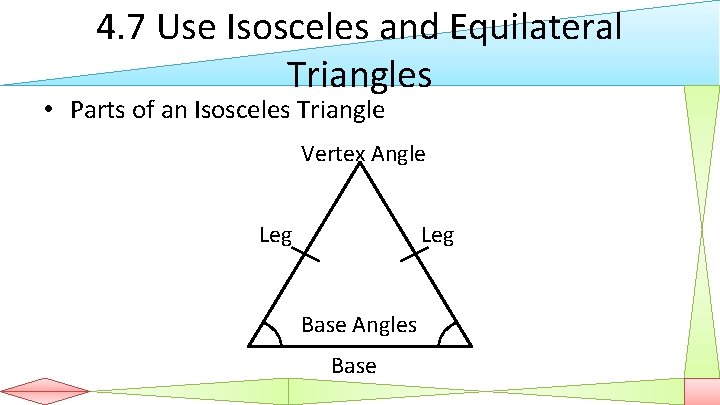 4.7 Use Isosceles and Equilateral Triangles

• Parts of an Isosceles Triangle

Vertex Angle

Leg

Leg

Base Angles

Base